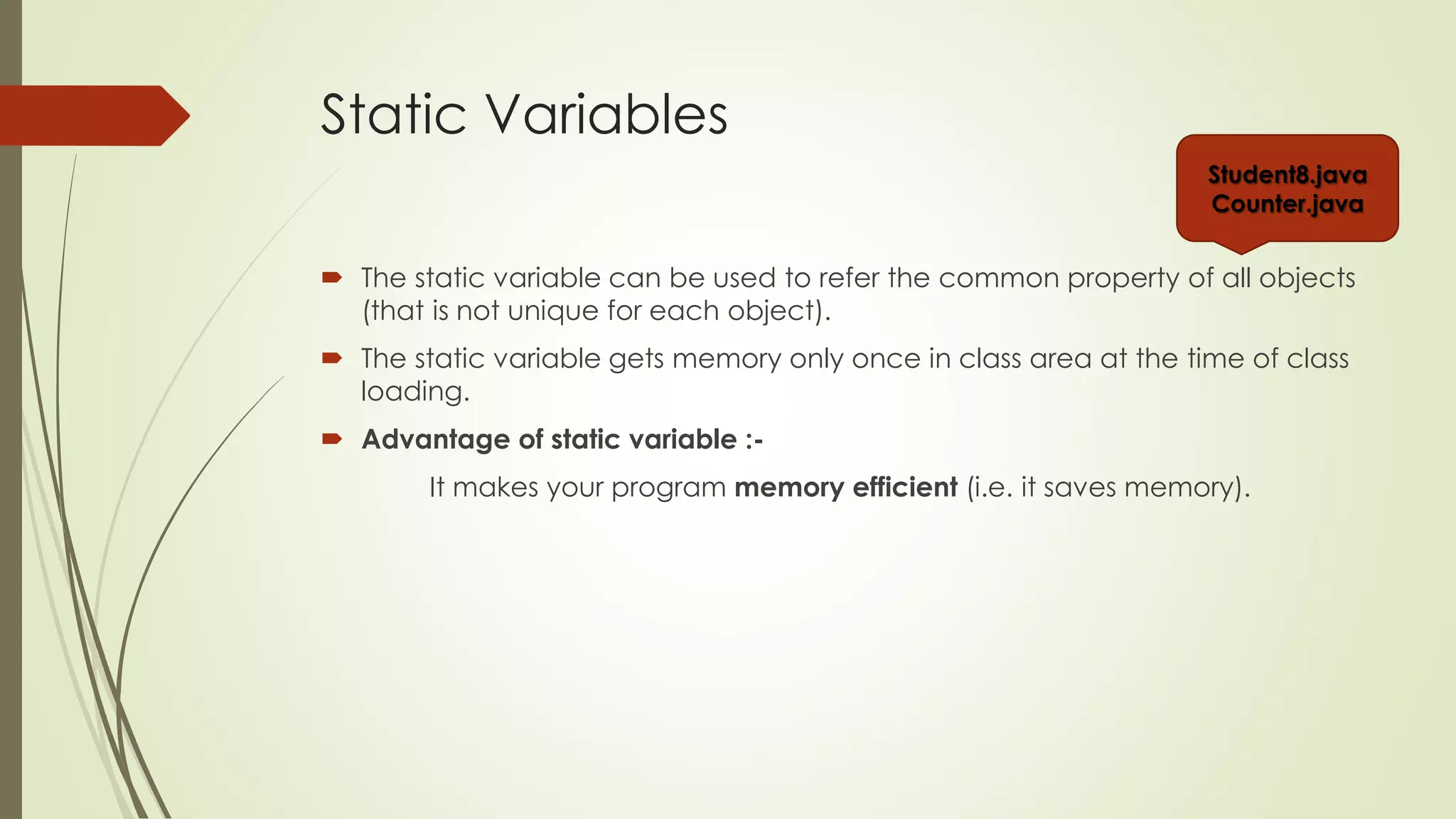 Static Variables

Student8.java
Counter.java

The static variable can be used to refer the common property of all objects (that is not unique for each object).

The static variable gets memory only once in class area at the time of class loading.

Advantage of static variable :-

It makes your program memory efficient (i.e. it saves memory).